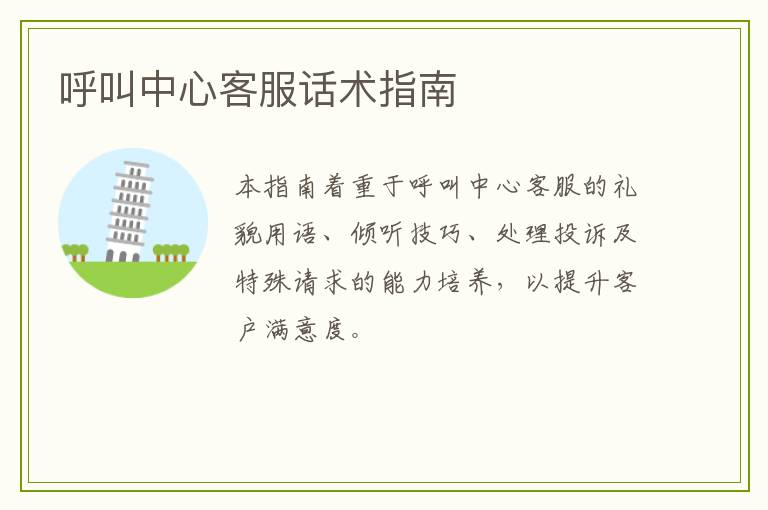 呼叫中心客服话术指南

本指南着重于呼叫中心客服的礼貌用语、倾听技巧、处理投诉及特殊请求的能力培养，以提升客户满意度。